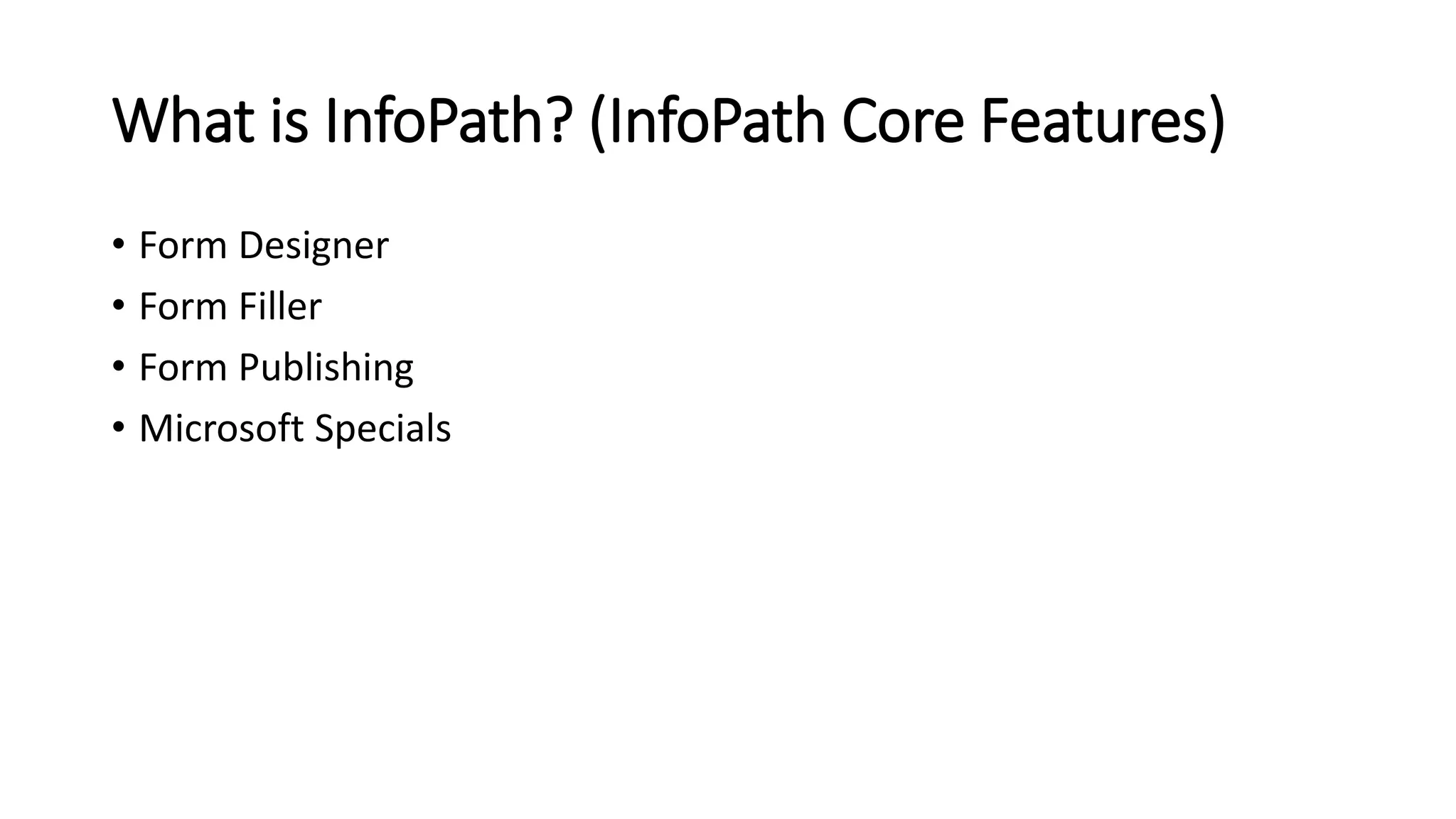 What is InfoPath? (InfoPath Core Features)

• Form Designer
• Form Filler
• Form Publishing
• Microsoft Specials